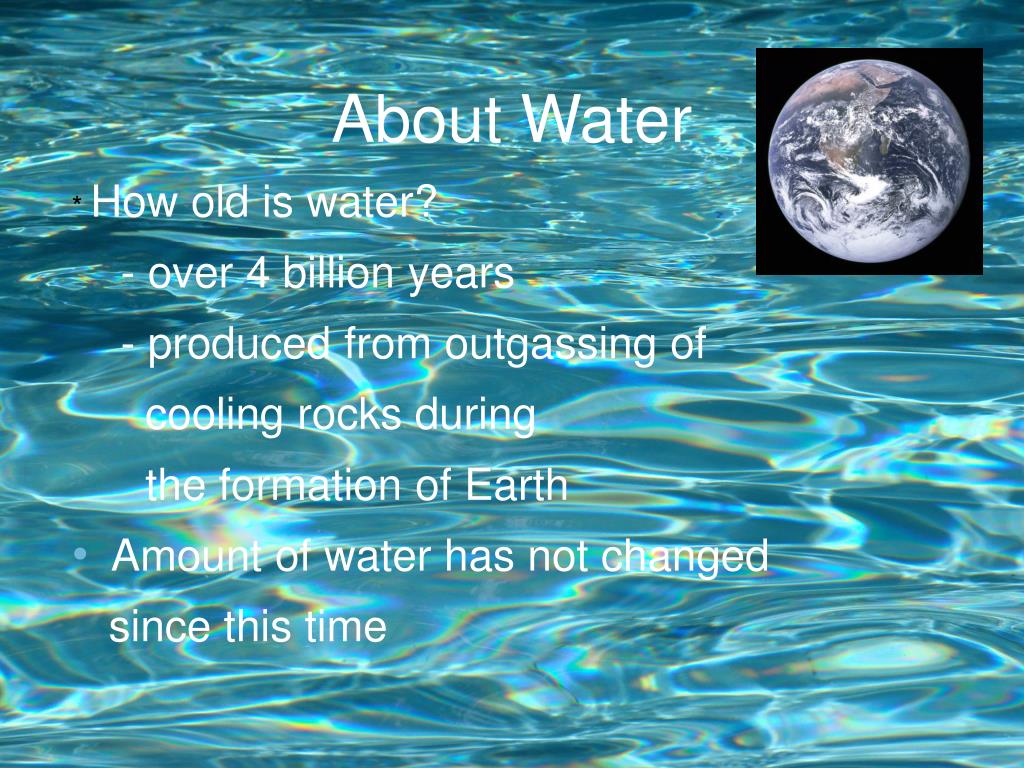 About Water

* How old is water?

- over 4 billion years

- produced from outgassing of cooling rocks during the formation of Earth

• Amount of water has not changed since this time